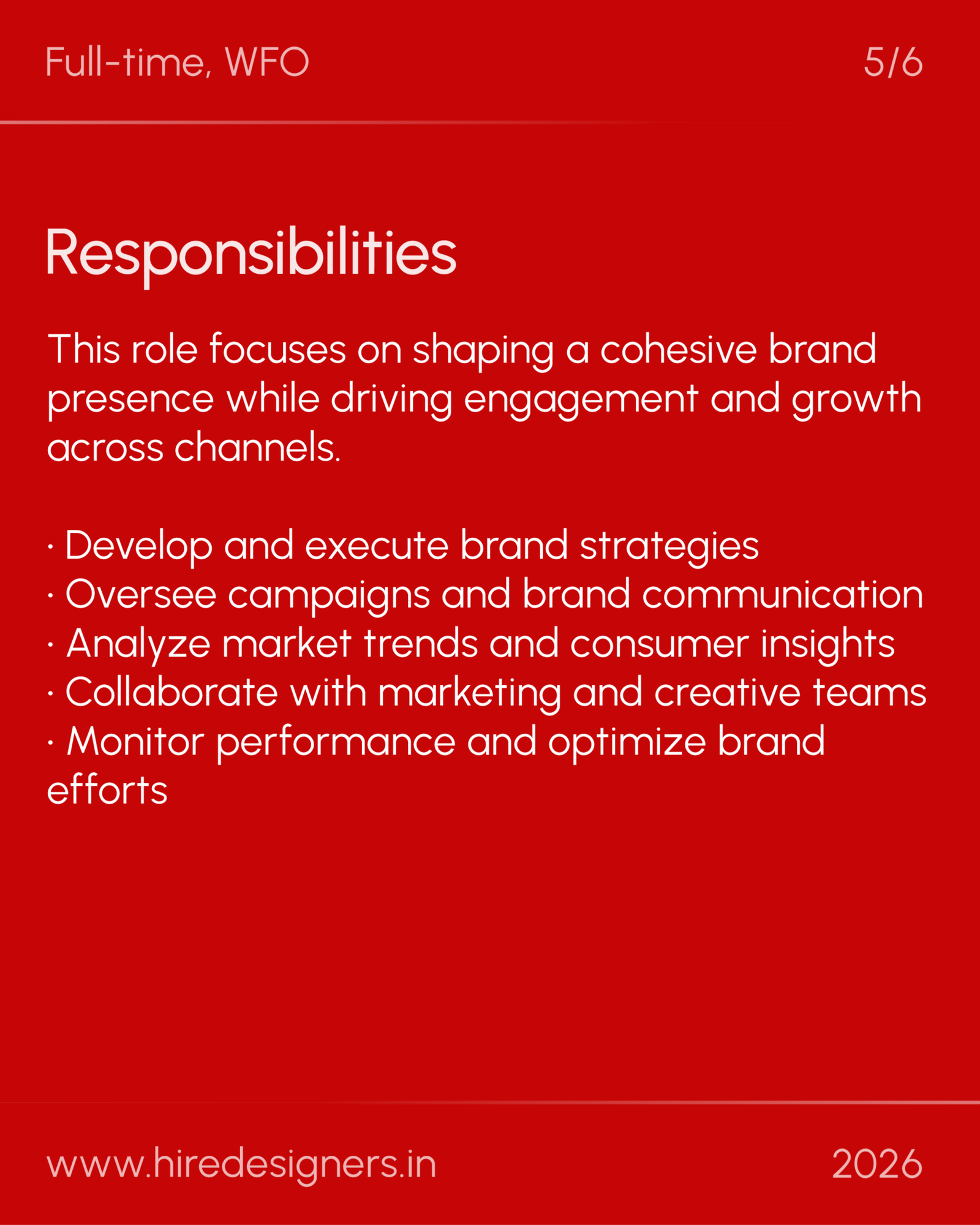 Full-time, WFO 5/6

Responsibilities

This role focuses on shaping a cohesive brand presence while driving engagement and growth across channels.

· Develop and execute brand strategies
· Oversee campaigns and brand communication
· Analyze market trends and consumer insights
· Collaborate with marketing and creative teams
· Monitor performance and optimize brand efforts

www.hiredesigners.in 2026